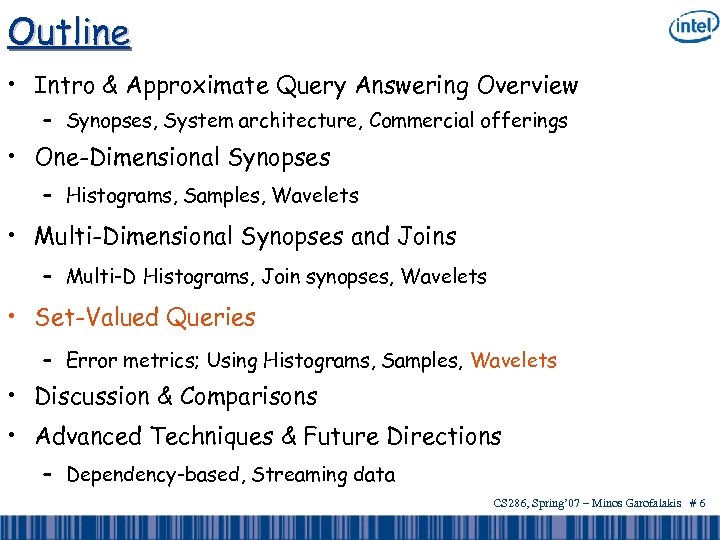 Outline

intel

• Intro & Approximate Query Answering Overview
  – Synopses, System architecture, Commercial offerings
• One-Dimensional Synopses
  – Histograms, Samples, Wavelets
• Multi-Dimensional Synopses and Joins
  – Multi-D Histograms, Join synopses, Wavelets
• Set-Valued Queries
  – Error metrics; Using Histograms, Samples, Wavelets
• Discussion & Comparisons
• Advanced Techniques & Future Directions
  – Dependency-based, Streaming data

CS286, Spring'07 – Minos Garofalakis # 6